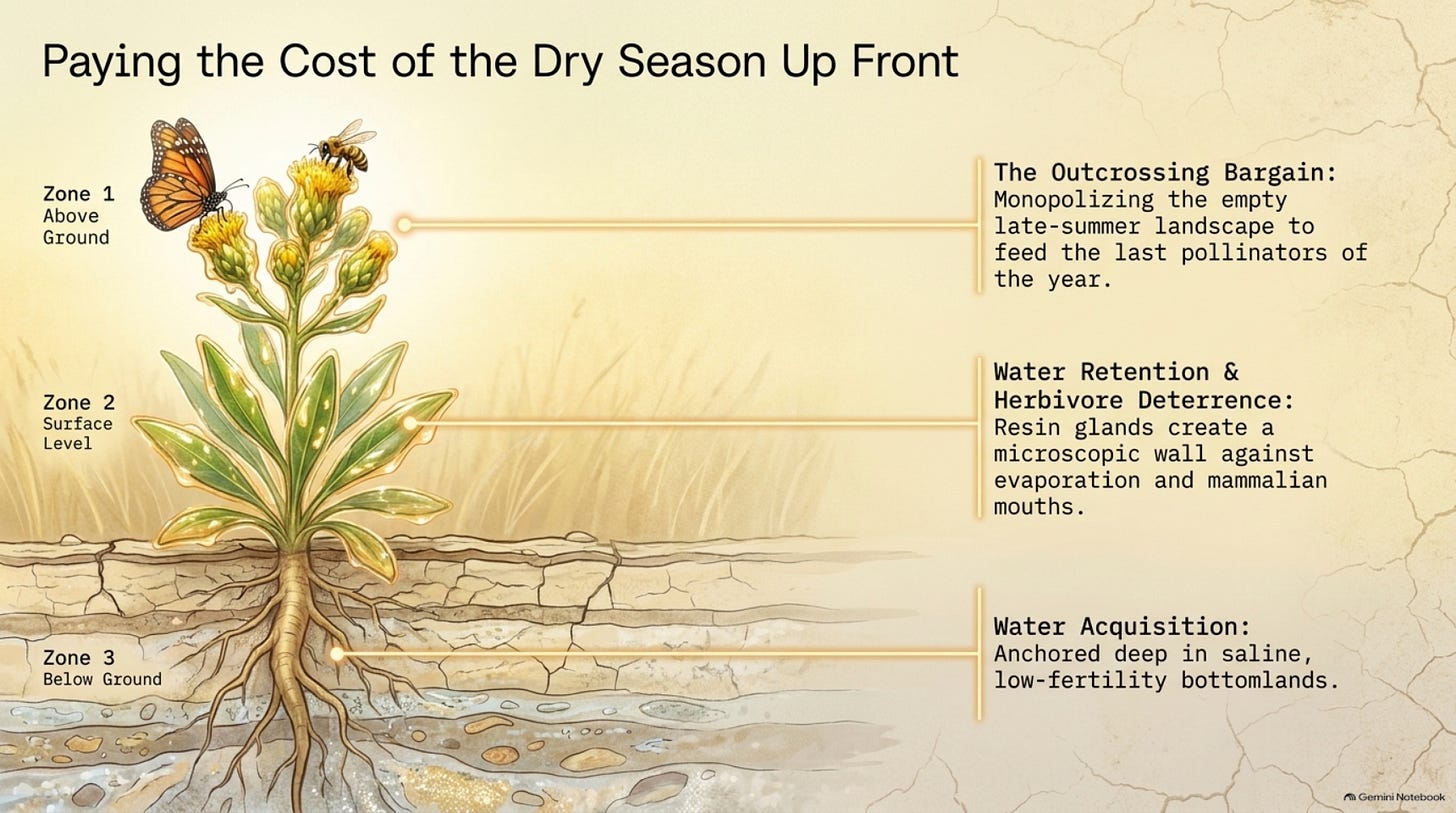 Paying the Cost of the Dry Season Up Front

Zone 1
Above Ground

The Outcrossing Bargain:
Monopolizing the empty late-summer landscape to feed the last pollinators of the year.

Zone 2
Surface Level

Water Retention & Herbivore Deterrence:
Resin glands create a microscopic wall against evaporation and mammalian mouths.

Zone 3
Below Ground

Water Acquisition:
Anchored deep in saline, low-fertility bottomlands.

Gemini Notebook